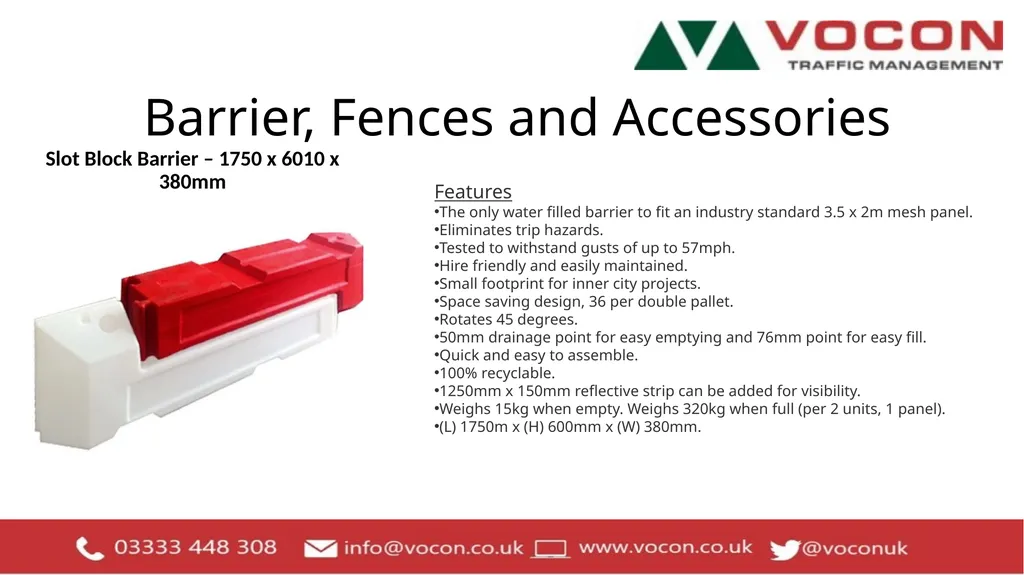 VOCON
TRAFFIC MANAGEMENT

Barrier, Fences and Accessories

Slot Block Barrier – 1750 x 6010 x 380mm

Features
•The only water filled barrier to fit an industry standard 3.5 x 2m mesh panel.
•Eliminates trip hazards.
•Tested to withstand gusts of up to 57mph.
•Hire friendly and easily maintained.
•Small footprint for inner city projects.
•Space saving design, 36 per double pallet.
•Rotates 45 degrees.
•50mm drainage point for easy emptying and 76mm point for easy fill.
•Quick and easy to assemble.
•100% recyclable.
•1250mm x 150mm reflective strip can be added for visibility.
•Weighs 15kg when empty. Weighs 320kg when full (per 2 units, 1 panel).
•(L) 1750m x (H) 600mm x (W) 380mm.

03333 448 308 info@vocon.co.uk www.vocon.co.uk @voconuk